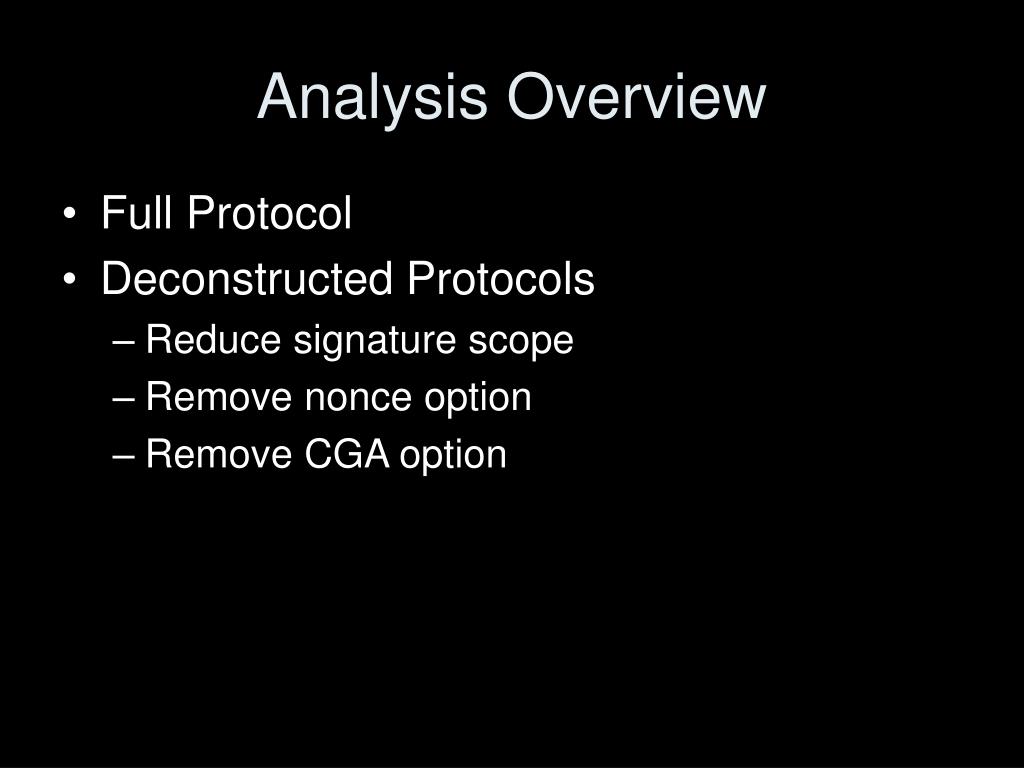 Analysis Overview

• Full Protocol
• Deconstructed Protocols
  – Reduce signature scope
  – Remove nonce option
  – Remove CGA option